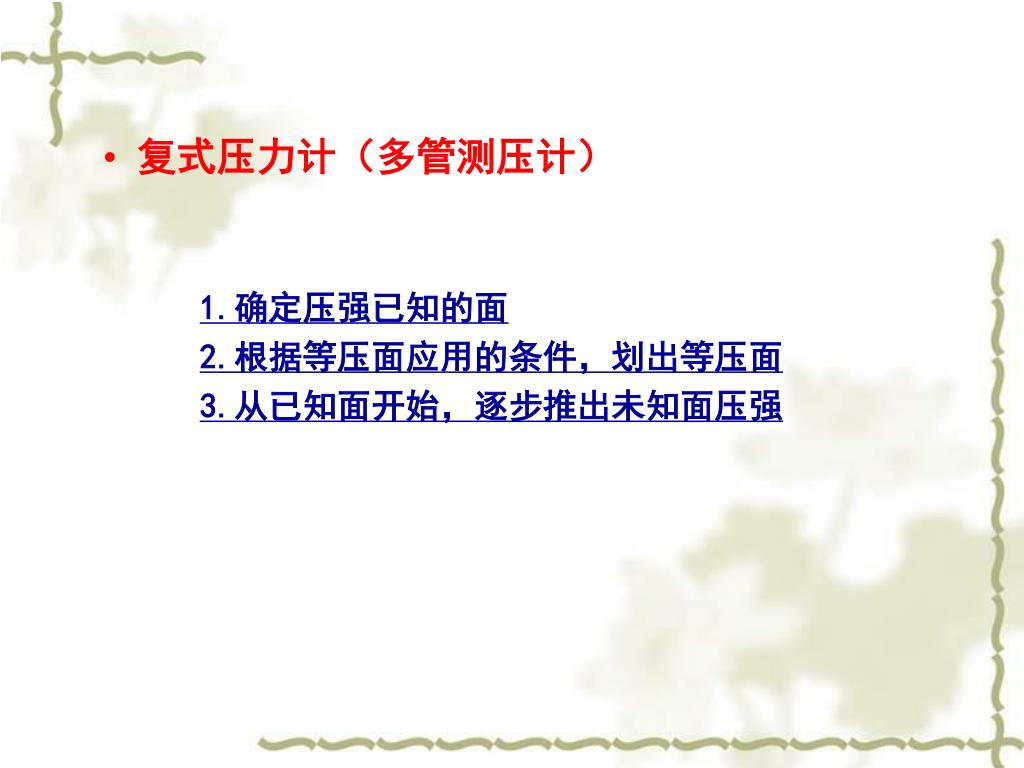 • 复式压力计（多管测压计）

1.确定压强已知的面
2.根据等压面应用的条件，划出等压面
3.从已知面开始，逐步推出未知面压强